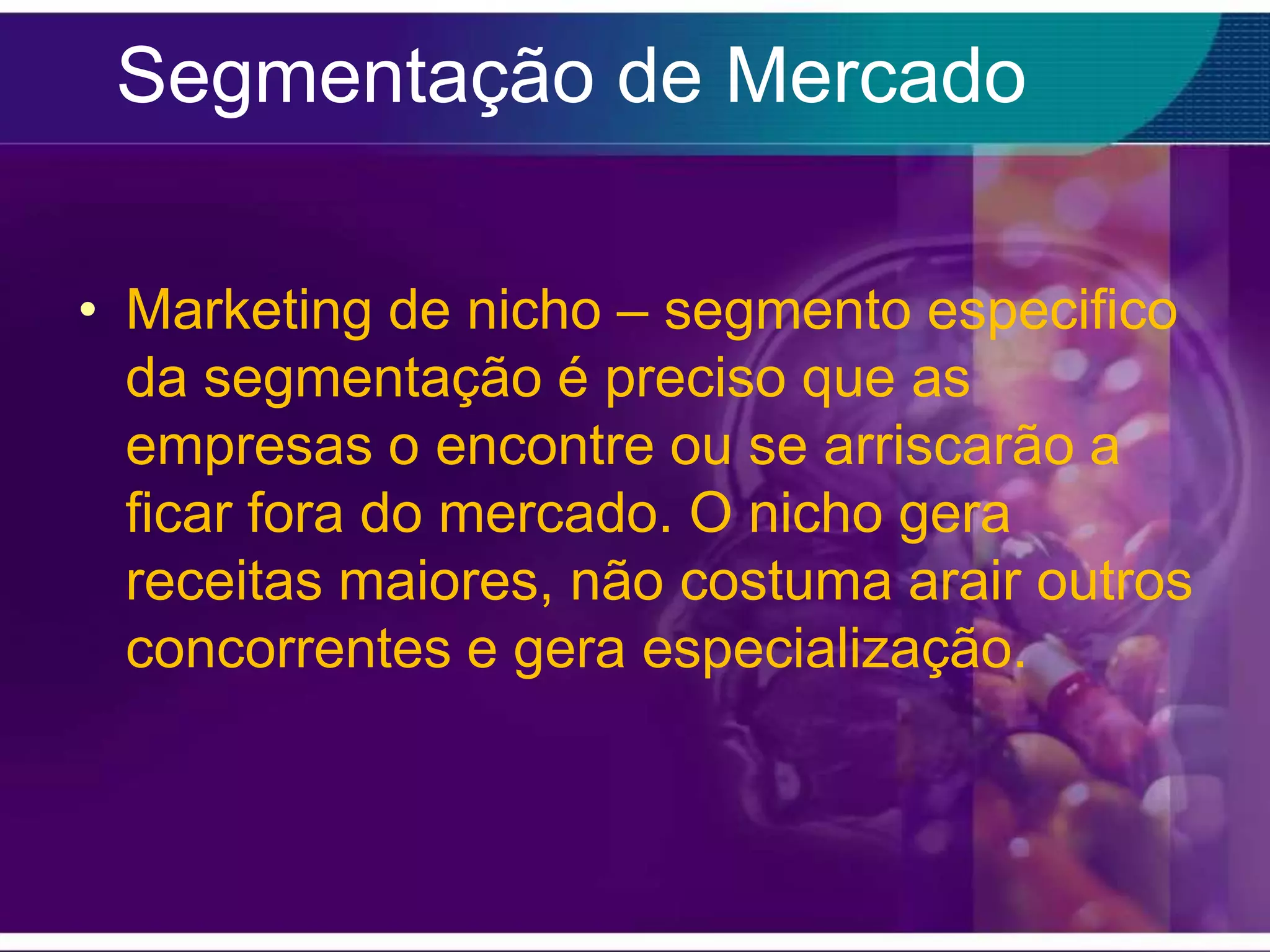 Segmentação de Mercado

• Marketing de nicho – segmento especifico da segmentação é preciso que as empresas o encontre ou se arriscarão a ficar fora do mercado. O nicho gera receitas maiores, não costuma arair outros concorrentes e gera especialização.